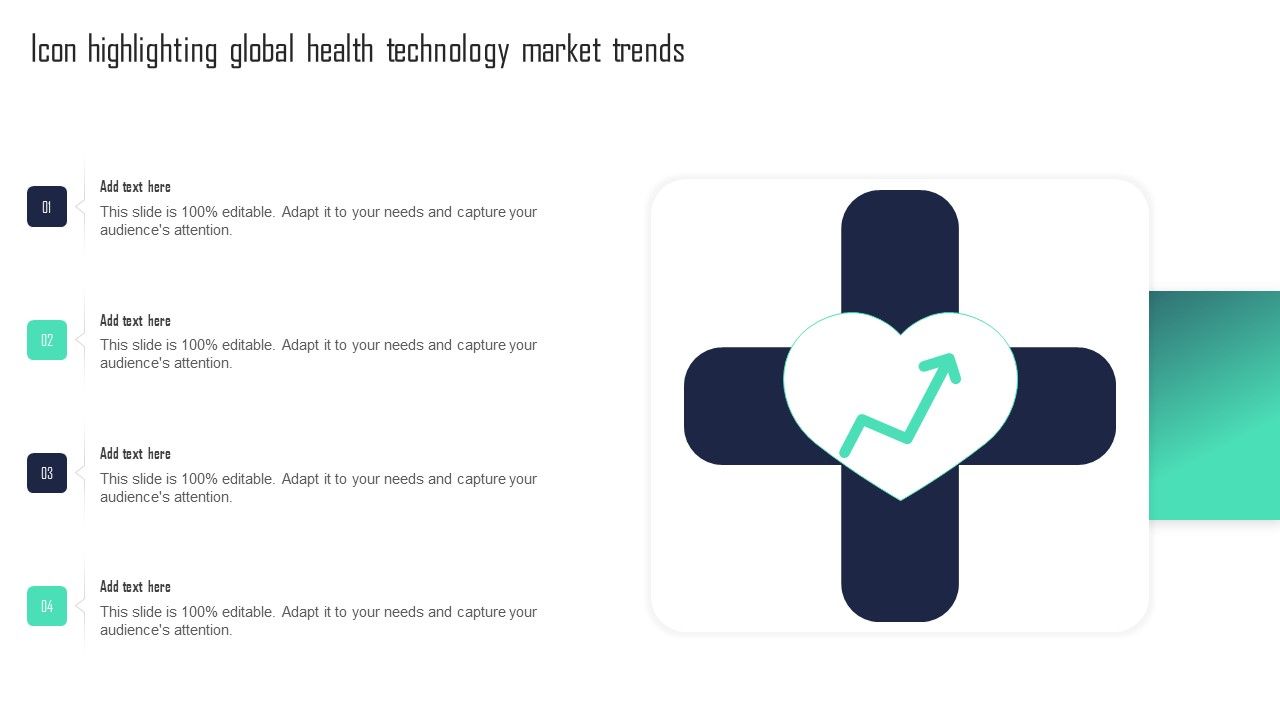 Icon highlighting global health technology market trends

01

Add text here

This slide is 100% editable. Adapt it to your needs and capture your audience's attention.

02

Add text here

This slide is 100% editable. Adapt it to your needs and capture your audience's attention.

03

Add text here

This slide is 100% editable. Adapt it to your needs and capture your audience's attention.

04

Add text here

This slide is 100% editable. Adapt it to your needs and capture your audience's attention.